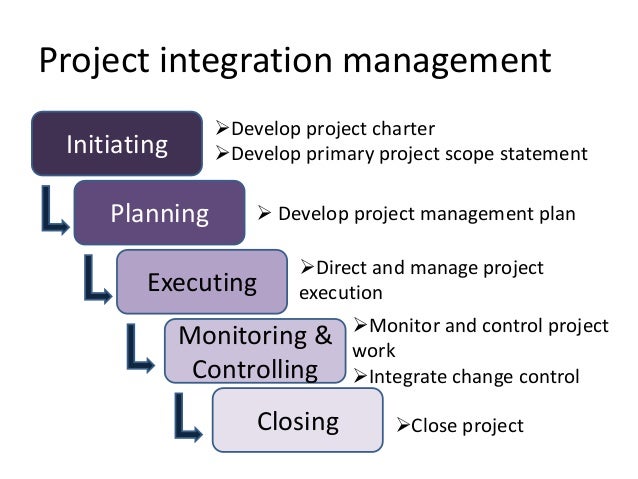 Project integration management

Initiating
➢Develop project charter
➢Develop primary project scope statement

Planning
➢ Develop project management plan

Executing
➢Direct and manage project execution

Monitoring & Controlling
➢Monitor and control project work
➢Integrate change control

Closing
➢Close project